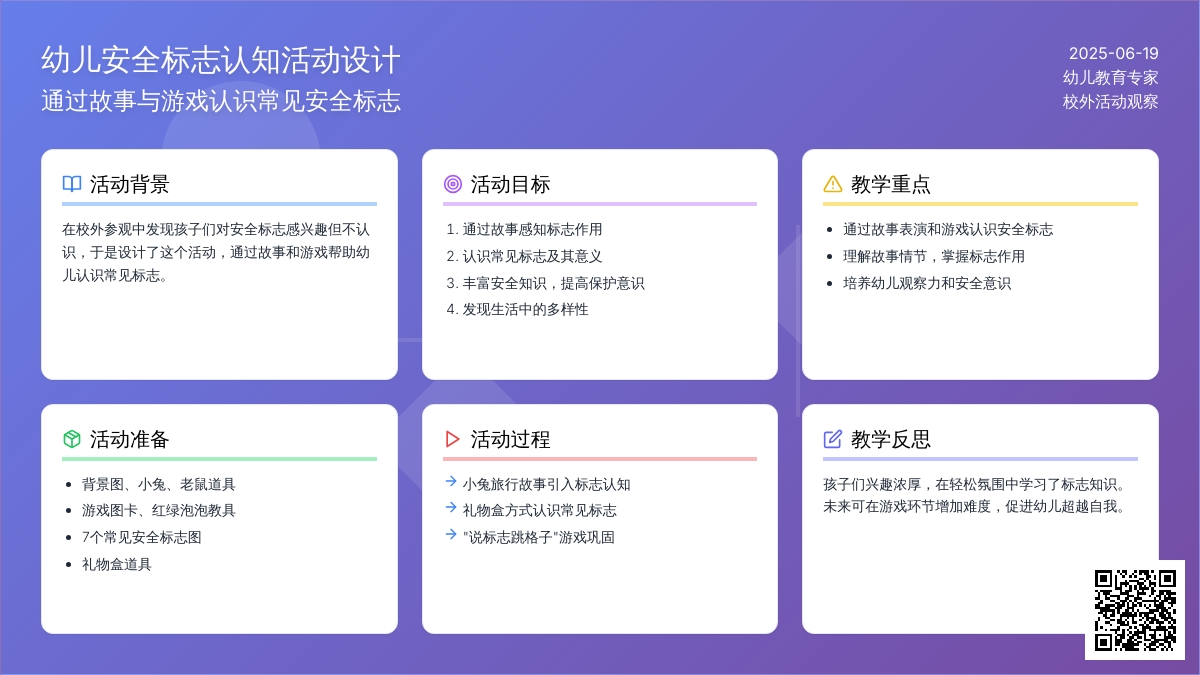 幼儿安全标志认知活动设计
通过故事与游戏认识常见安全标志

2025-06-19
幼儿教育专家
校外活动观察

活动背景

在校外参观中发现孩子们对安全标志感兴趣但不认识，于是设计了这个活动，通过故事和游戏帮助幼儿认识常见标志。

活动目标

1. 通过故事感知标志作用
2. 认识常见标志及其意义
3. 丰富安全知识，提高保护意识
4. 发现生活中的多样性

教学重点

- 通过故事表演和游戏认识安全标志
- 理解故事情节，掌握标志作用
- 培养幼儿观察力和安全意识

活动准备

- 背景图、小兔、老鼠道具
- 游戏图卡、红绿泡泡教具
- 7个常见安全标志图
- 礼物盒道具

活动过程

→ 小兔旅行故事引入标志认知
→ 礼物盒方式认识常见标志
→ "说标志跳格子"游戏巩固

教学反思

孩子们兴趣浓厚，在轻松氛围中学习了标志知识。未来可在游戏环节增加难度，促进幼儿超越自我。